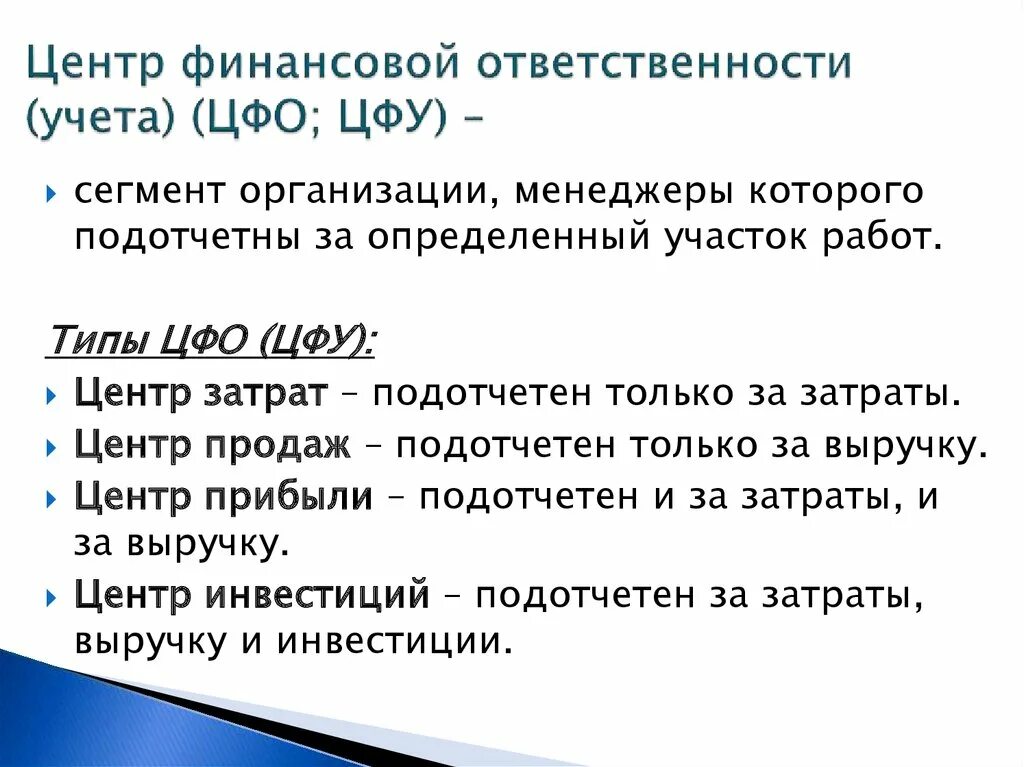 Центр финансовой ответственности (учета) (ЦФО; ЦФУ) –

сегмент организации, менеджеры которого подотчетны за определенный участок работ.

Типы ЦФО (ЦФУ):

Центр затрат – подотчетен только за затраты.

Центр продаж – подотчетен только за выручку.

Центр прибыли – подотчетен и за затраты, и за выручку.

Центр инвестиций – подотчетен за затраты, выручку и инвестиции.